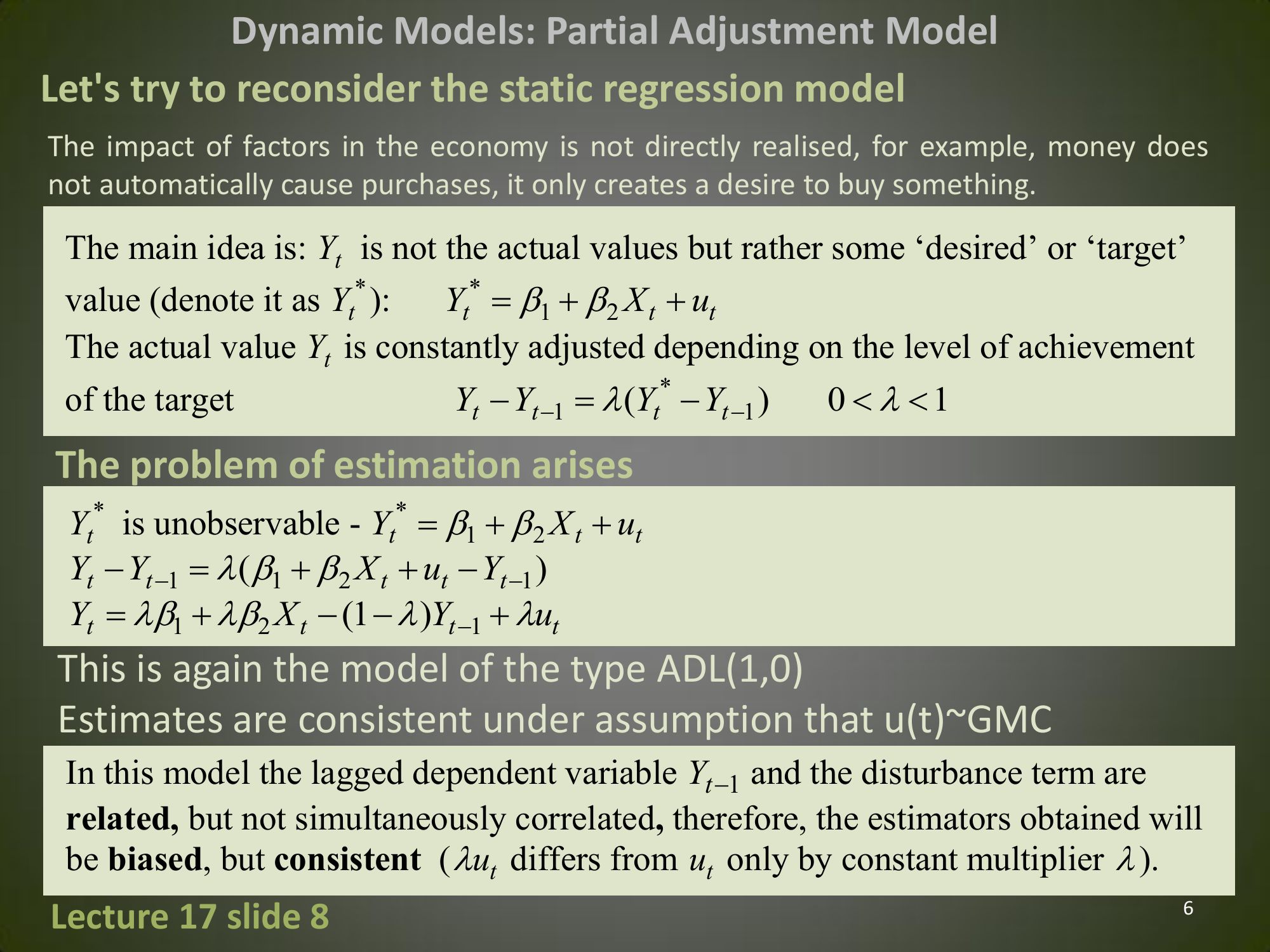 Dynamic Models: Partial Adjustment Model

Let's try to reconsider the static regression model

The impact of factors in the economy is not directly realised, for example, money does not automatically cause purchases, it only creates a desire to buy something.

The main idea is: $Y_t$ is not the actual values but rather some ‘desired’ or ‘target’ value (denote it as $Y_t^*$): $Y_t^* = \beta_1 + \beta_2 X_t + u_t$
The actual value $Y_t$ is constantly adjusted depending on the level of achievement of the target $Y_t - Y_{t-1} = \lambda(Y_t^* - Y_{t-1})$ $0 < \lambda < 1$

The problem of estimation arises

$Y_t^*$ is unobservable - $Y_t^* = \beta_1 + \beta_2 X_t + u_t$
$Y_t - Y_{t-1} = \lambda(\beta_1 + \beta_2 X_t + u_t - Y_{t-1})$
$Y_t = \lambda\beta_1 + \lambda\beta_2 X_t - (1-\lambda)Y_{t-1} + \lambda u_t$

This is again the model of the type ADL(1,0)
Estimates are consistent under assumption that u(t)~GMC

In this model the lagged dependent variable $Y_{t-1}$ and the disturbance term are **related,** but not simultaneously correlated**,** therefore, the estimators obtained will be **biased**, but **consistent** ($\lambda u_t$ differs from $u_t$ only by constant multiplier $\lambda$).

Lecture 17 slide 8

6